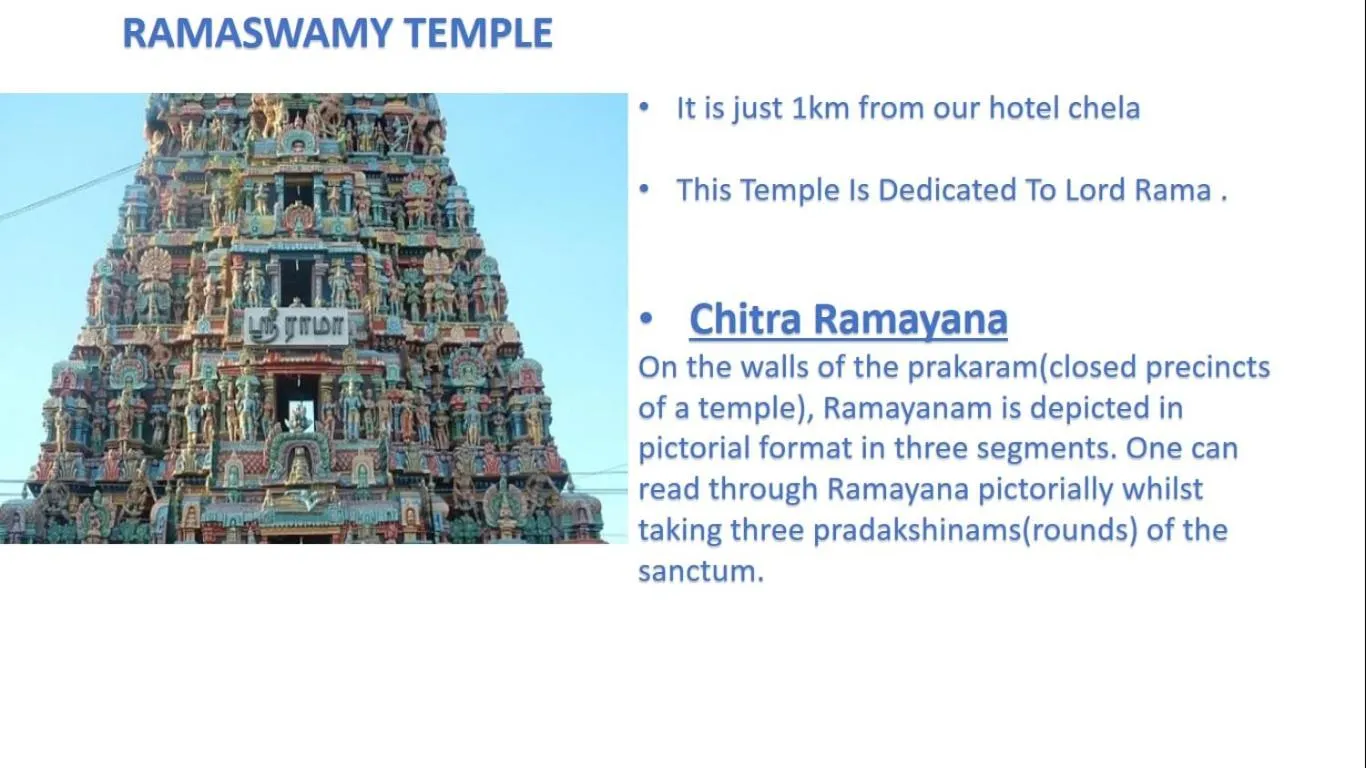 RAMASWAMY TEMPLE

ஸ்ரீ ராமா

• It is just 1km from our hotel chela

• This Temple Is Dedicated To Lord Rama .

• Chitra Ramayana

On the walls of the prakaram(closed precincts of a temple), Ramayanam is depicted in pictorial format in three segments. One can read through Ramayana pictorially whilst taking three pradakshinams(rounds) of the sanctum.